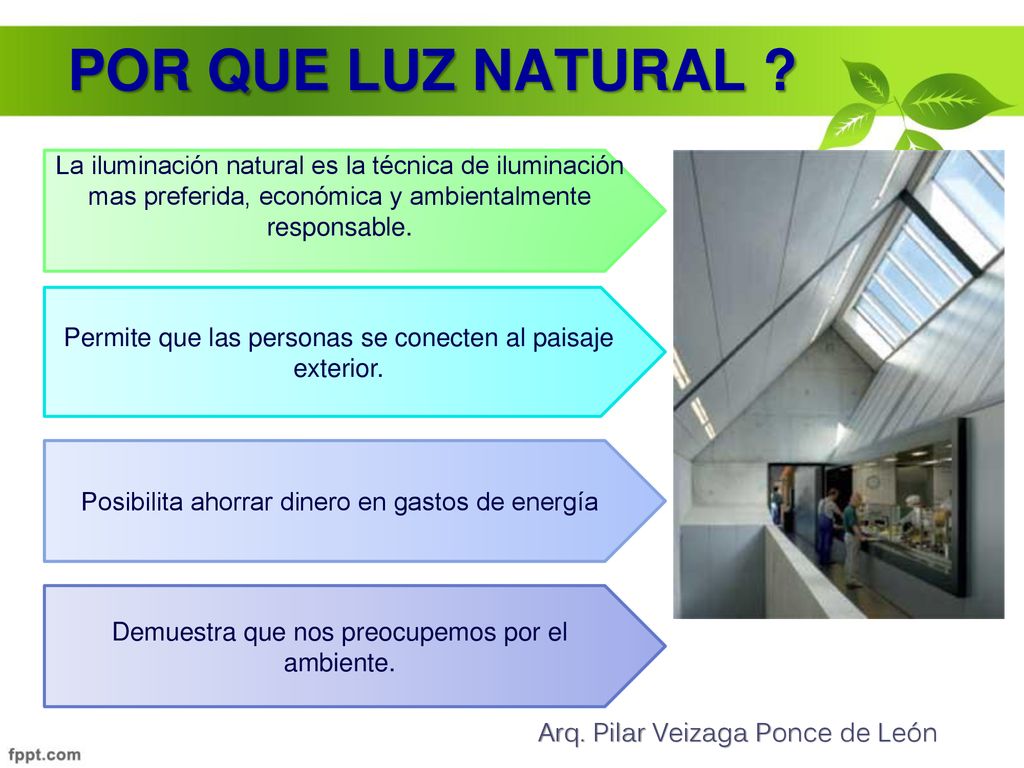 POR QUE LUZ NATURAL ?

La iluminación natural es la técnica de iluminación mas preferida, económica y ambientalmente responsable.

Permite que las personas se conecten al paisaje exterior.

Posibilita ahorrar dinero en gastos de energía

Demuestra que nos preocupemos por el ambiente.

Arq. Pilar Veizaga Ponce de León

fppt.com